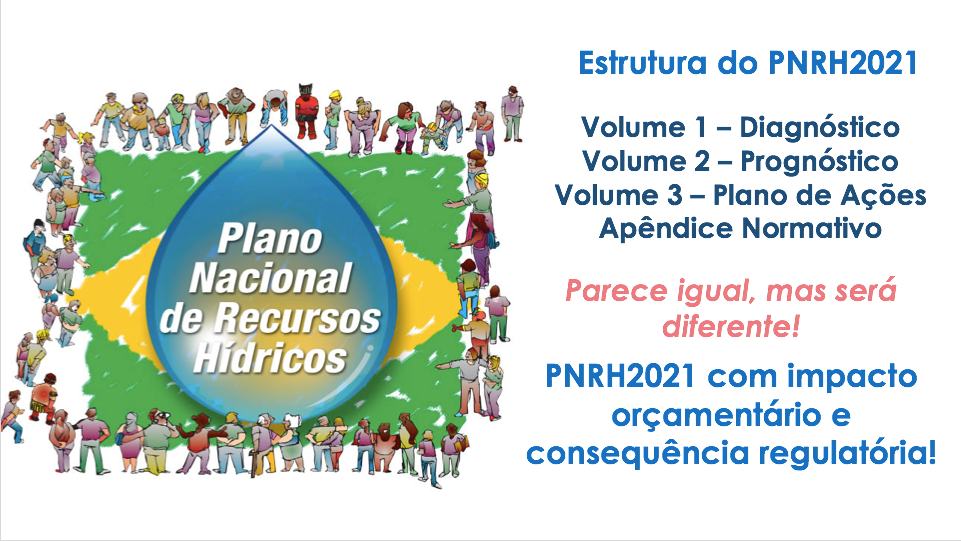 Plano Nacional de Recursos Hídricos

Estrutura do PNRH2021

Volume 1 – Diagnóstico
Volume 2 – Prognóstico
Volume 3 – Plano de Ações
Apêndice Normativo

Parece igual, mas será diferente!

PNRH2021 com impacto orçamentário e consequência regulatória!